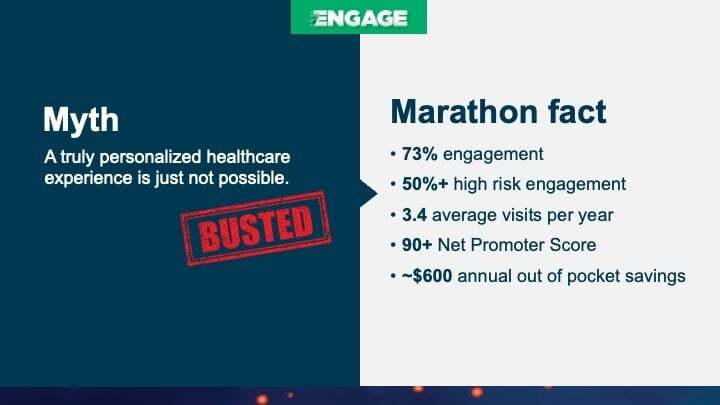 ENGAGE

Myth

A truly personalized healthcare experience is just not possible.

BUSTED

Marathon fact

• 73% engagement
• 50%+ high risk engagement
• 3.4 average visits per year
• 90+ Net Promoter Score
• ~$600 annual out of pocket savings